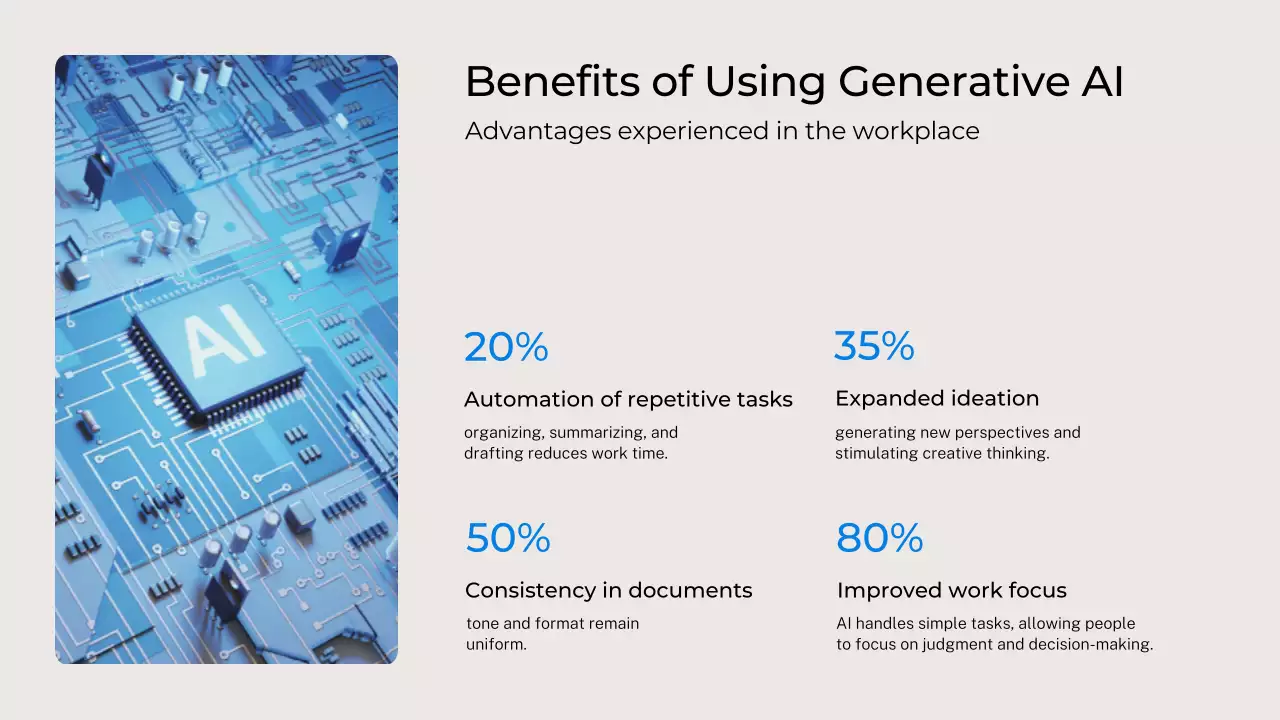 AI

Benefits of Using Generative AI

Advantages experienced in the workplace

20%

Automation of repetitive tasks

organizing, summarizing, and drafting reduces work time.

35%

Expanded ideation

generating new perspectives and stimulating creative thinking.

50%

Consistency in documents

tone and format remain uniform.

80%

Improved work focus

AI handles simple tasks, allowing people to focus on judgment and decision-making.